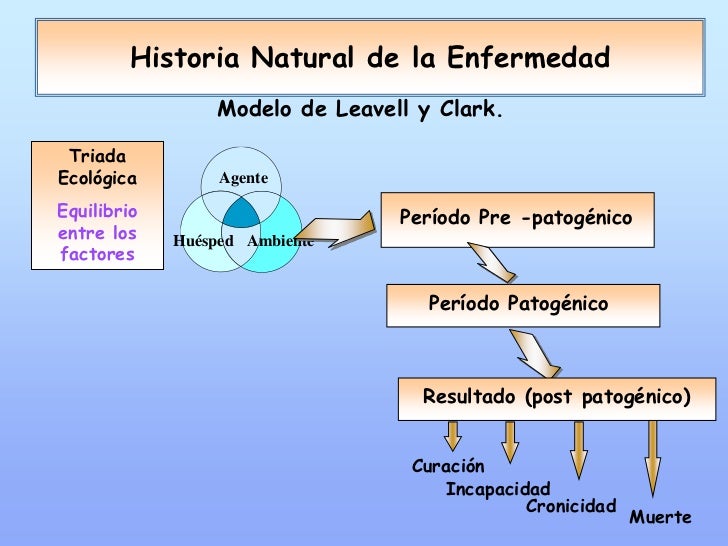 Historia Natural de la Enfermedad

Modelo de Leavell y Clark.

Triada Ecológica

Equilibrio entre los factores

Agente

Huésped

Ambiente

Período Pre -patogénico

Período Patogénico

Resultado (post patogénico)

Curación

Incapacidad

Cronicidad

Muerte